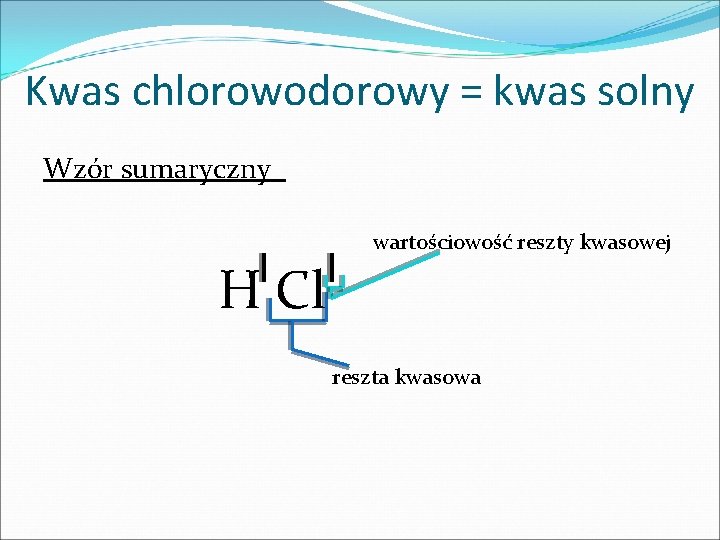 Kwas chlorowodorowy = kwas solny

Wzór sumaryczny

wartościowość reszty kwasowej

$H^{I}Cl^{I}$

reszta kwasowa